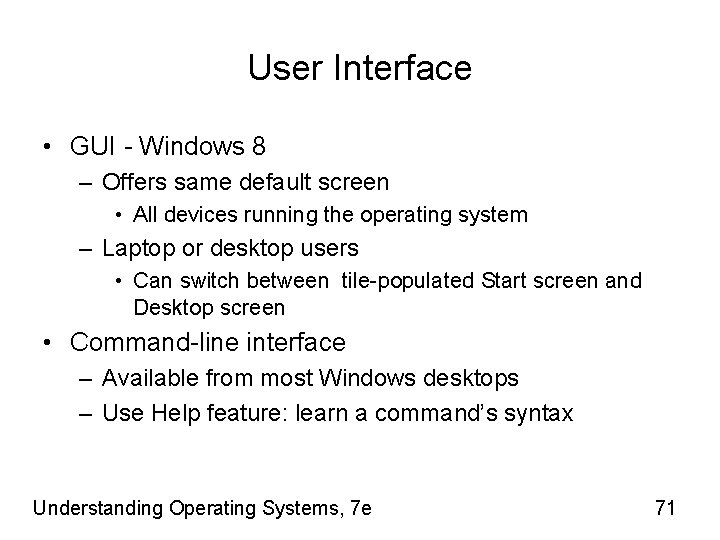 User Interface

• GUI - Windows 8
– Offers same default screen
• All devices running the operating system
– Laptop or desktop users
• Can switch between tile-populated Start screen and Desktop screen
• Command-line interface
– Available from most Windows desktops
– Use Help feature: learn a command's syntax

Understanding Operating Systems, 7e

71